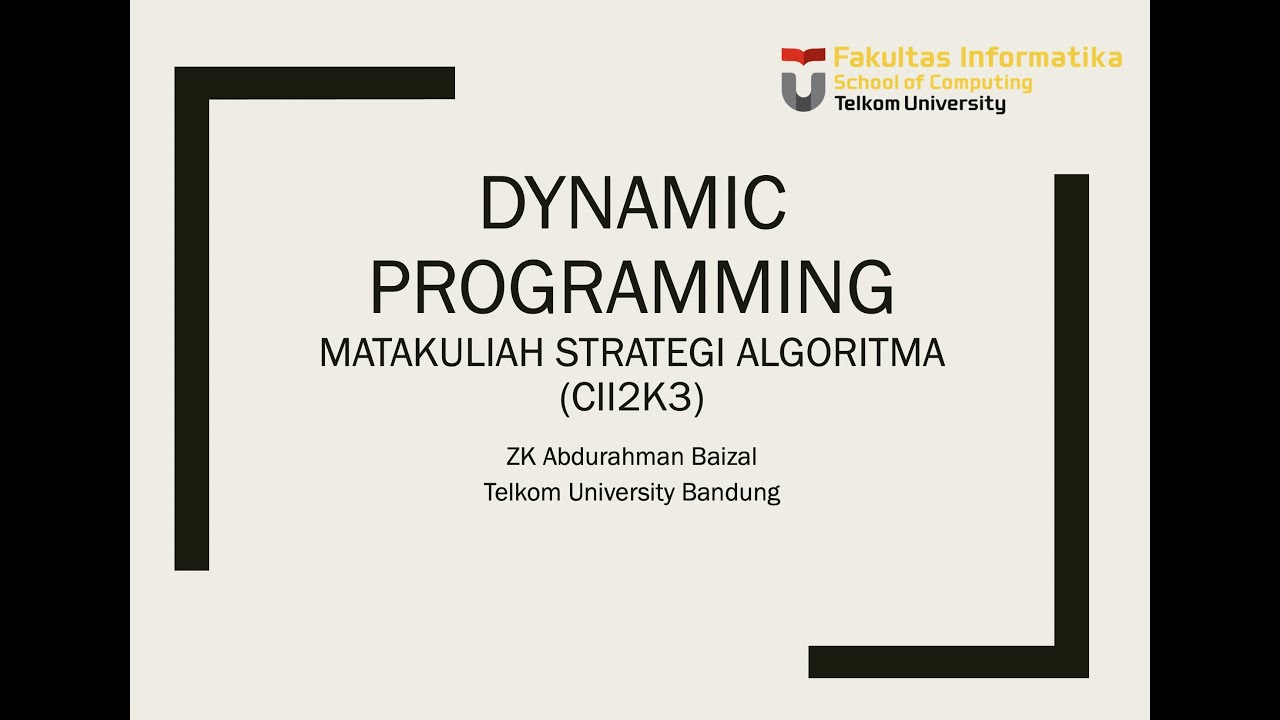 Fakultas Informatika
School of Computing
Telkom University

DYNAMIC PROGRAMMING
MATAKULIAH STRATEGI ALGORITMA (CII2K3)

ZK Abdurahman Baizal
Telkom University Bandung